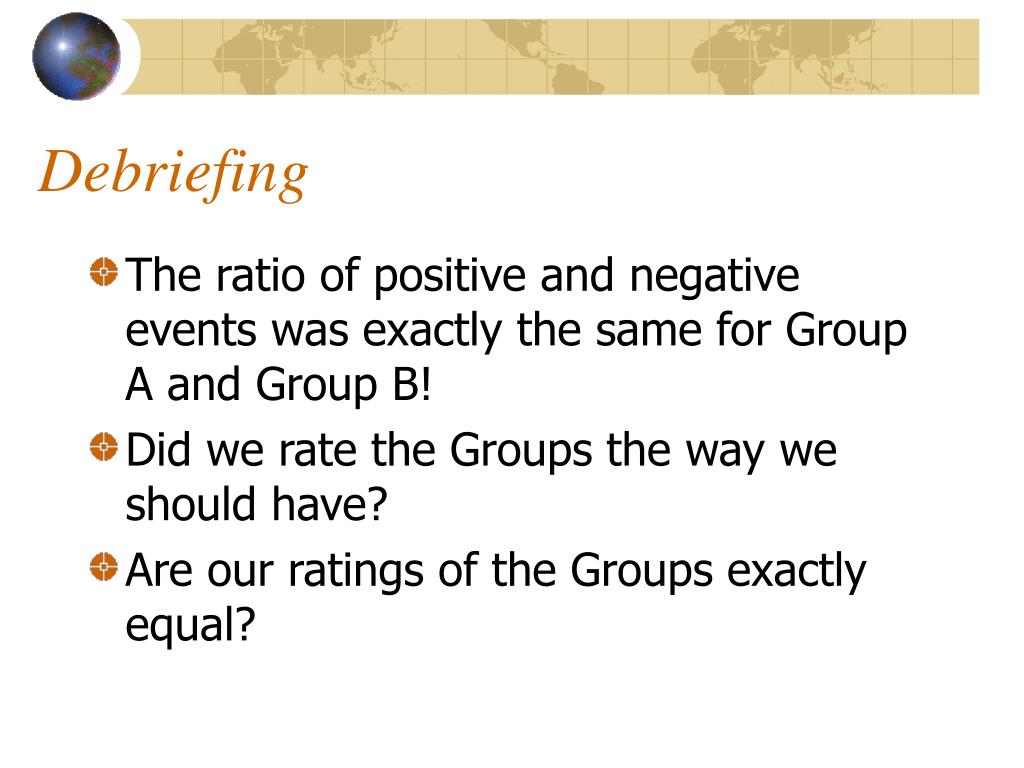 Debriefing

The ratio of positive and negative events was exactly the same for Group A and Group B!

Did we rate the Groups the way we should have?

Are our ratings of the Groups exactly equal?